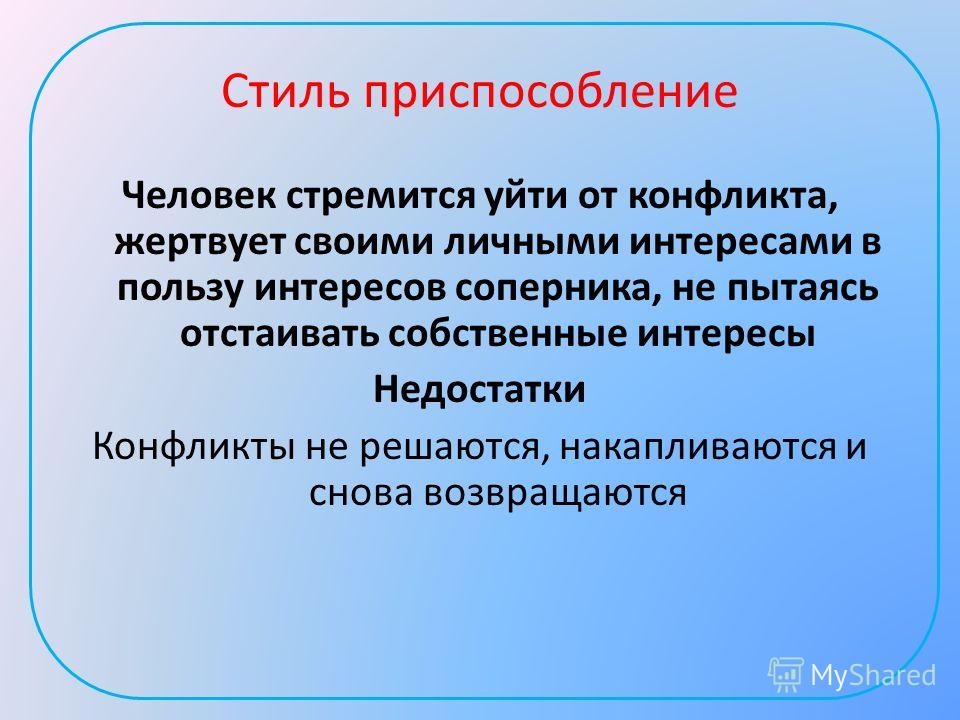 Стиль приспособление

Человек стремится уйти от конфликта, жертвует своими личными интересами в пользу интересов соперника, не пытаясь отстаивать собственные интересы

Недостатки

Конфликты не решаются, накапливаются и снова возвращаются

MyShared